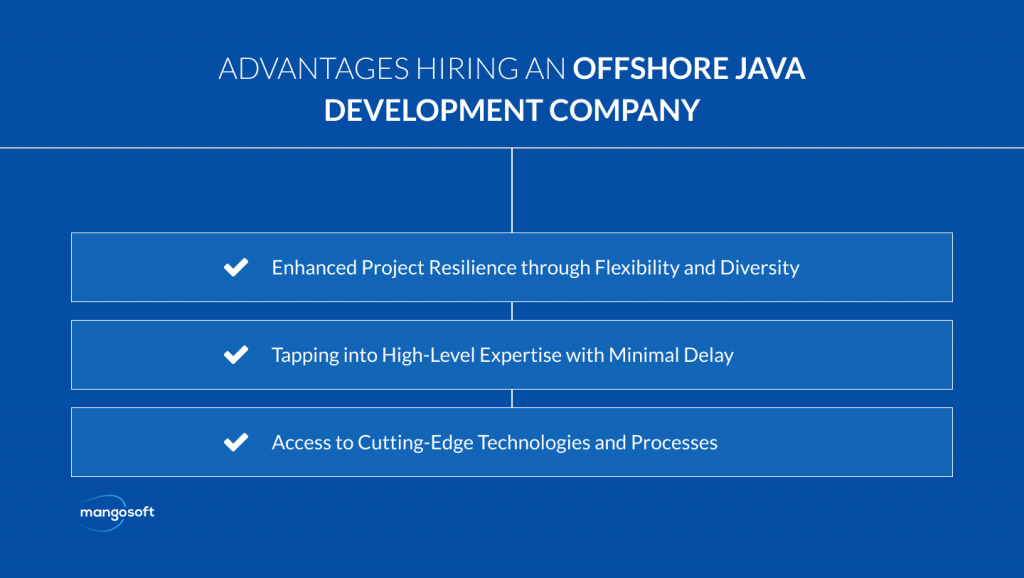 ADVANTAGES HIRING AN OFFSHORE JAVA DEVELOPMENT COMPANY

Enhanced Project Resilience through Flexibility and Diversity

Tapping into High-Level Expertise with Minimal Delay

Access to Cutting-Edge Technologies and Processes

mangosoft